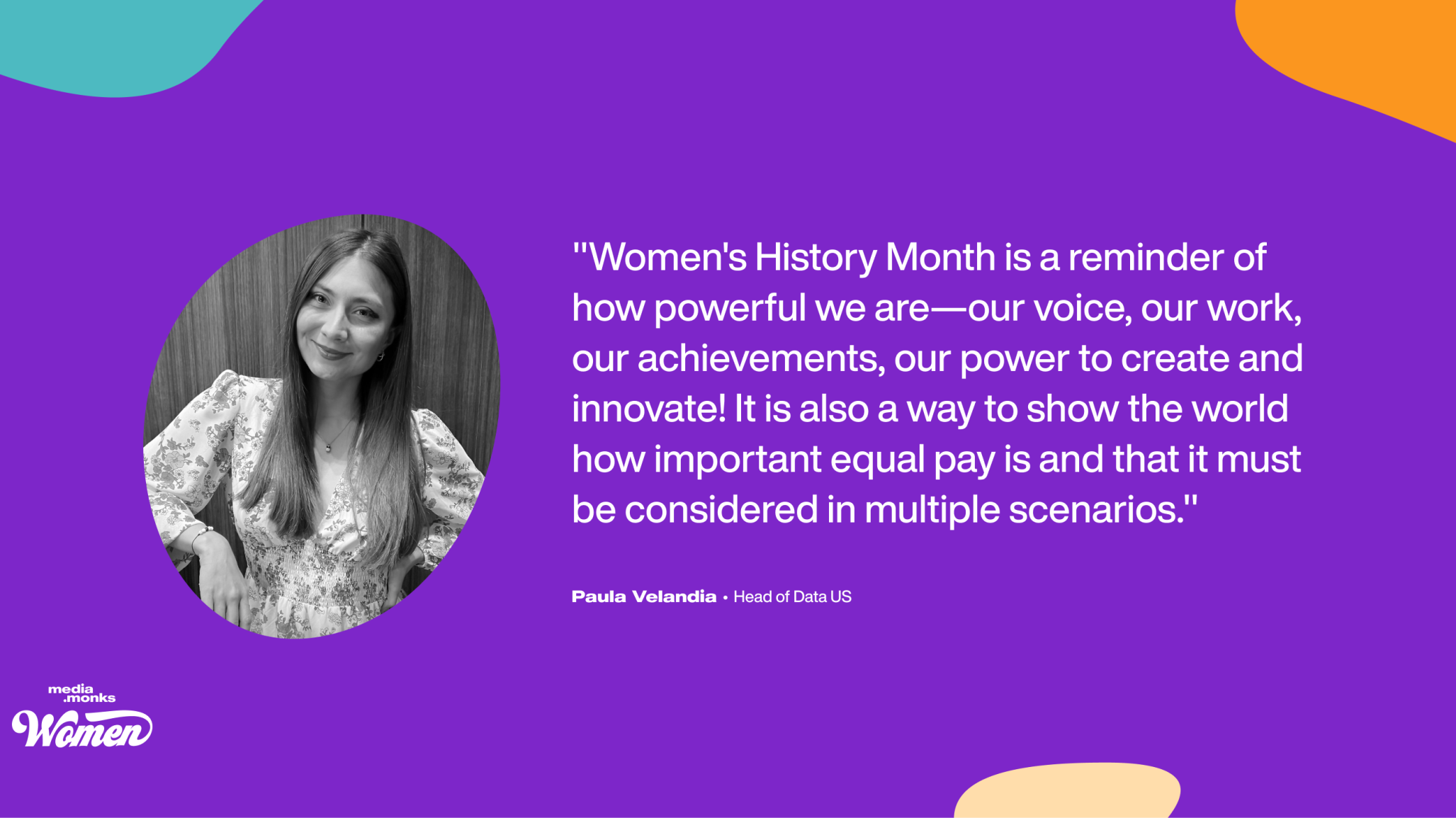 "Women's History Month is a reminder of how powerful we are—our voice, our work, our achievements, our power to create and innovate! It is also a way to show the world how important equal pay is and that it must be considered in multiple scenarios."

Paula Velandia • Head of Data US

media.monks
Women